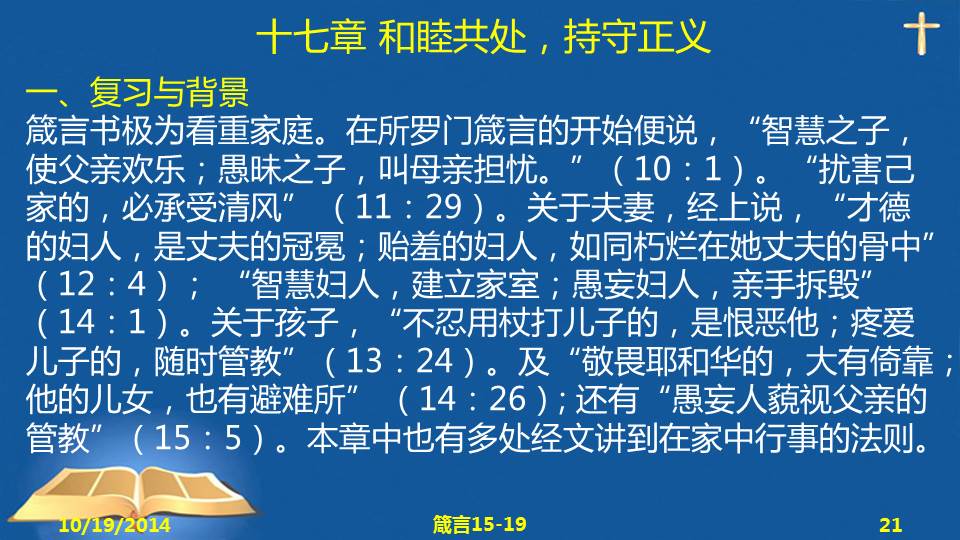 十七章 和睦共处，持守正义

一、复习与背景
箴言书极为看重家庭。在所罗门箴言的开始便说，“智慧之子，使父亲欢乐；愚昧之子，叫母亲担忧。”（10：1）。“扰害己家的，必承受清风”（11：29）。关于夫妻，经上说，“才德的妇人，是丈夫的冠冕；贻羞的妇人，如同朽烂在她丈夫的骨中”（12：4）；“智慧妇人，建立家室；愚妄妇人，亲手拆毁”（14：1）。关于孩子，“不忍用杖打儿子的，是恨恶他；疼爱儿子的，随时管教”（13：24）。及“敬畏耶和华的，大有倚靠；他的儿女，也有避难所”（14：26）；还有“愚妄人藐视父亲的管教”（15：5）。本章中也有多处经文讲到在家中行事的法则。

10/19/2014
箴言15-19
21